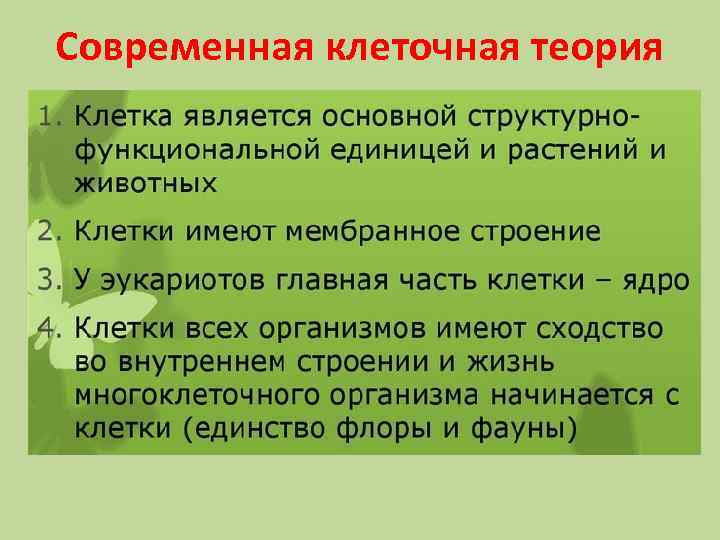 Современная клеточная теория

1. Клетка является основной структурно-функциональной единицей и растений и животных

2. Клетки имеют мембранное строение

3. У эукариотов главная часть клетки – ядро

4. Клетки всех организмов имеют сходство во внутреннем строении и жизнь многоклеточного организма начинается с клетки (единство флоры и фауны)